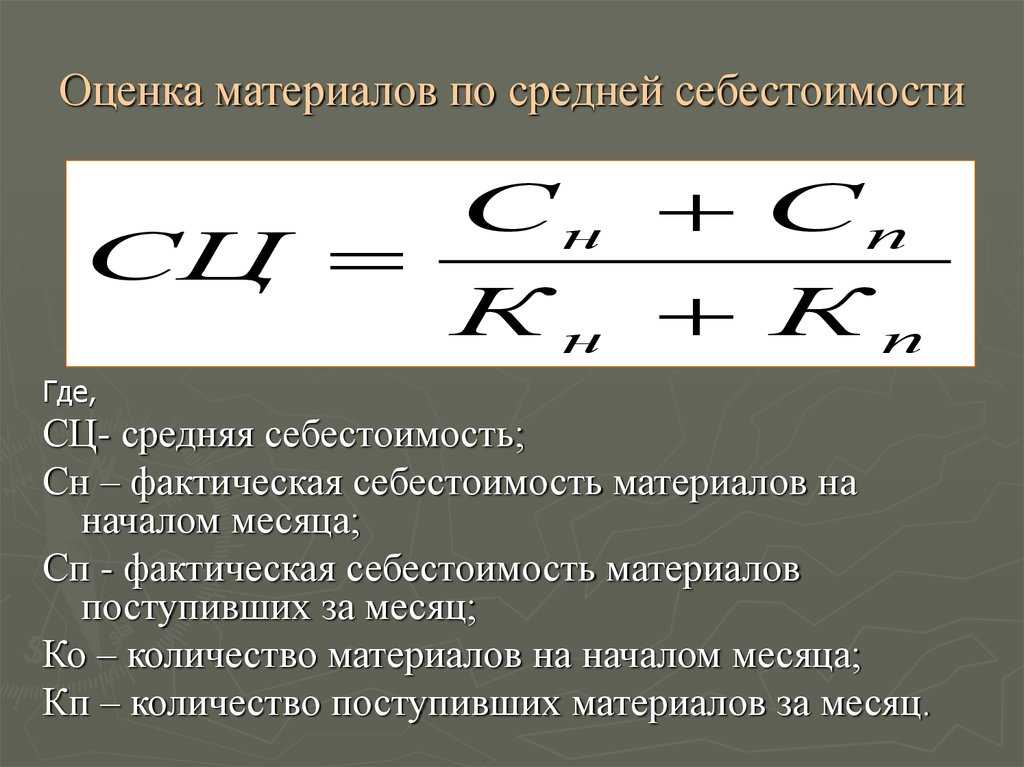 Оценка материалов по средней себестоимости

$СЦ = \frac{С_н + С_п}{К_н + К_п}$

Где,

СЦ- средняя себестоимость;

Сн – фактическая себестоимость материалов на началом месяца;

Сп - фактическая себестоимость материалов поступивших за месяц;

Ко – количество материалов на началом месяца;

Кп – количество поступивших материалов за месяц.